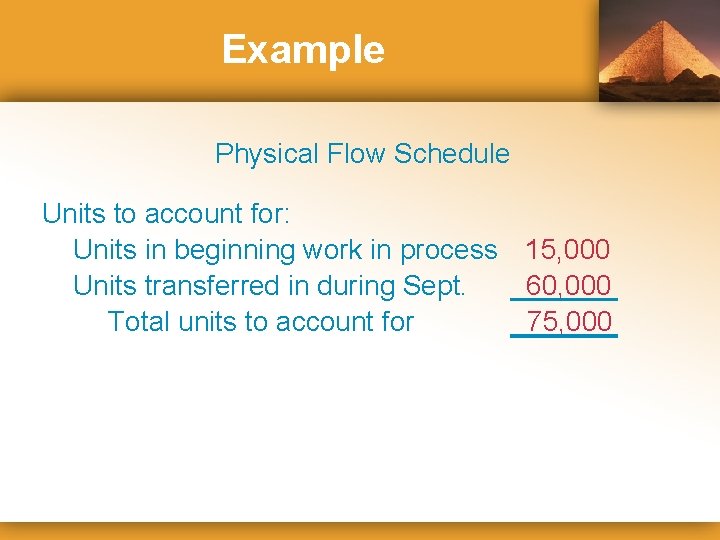 Example

Physical Flow Schedule

Units to account for:

Units in beginning work in process 15,000

Units transferred in during Sept. 60,000

Total units to account for 75,000